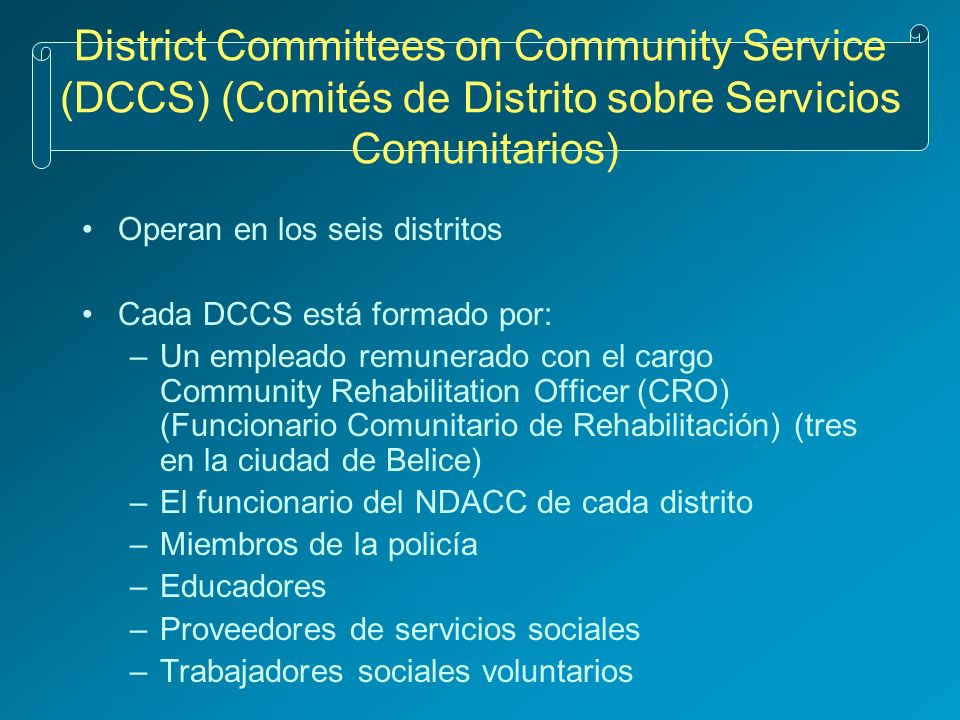 District Committees on Community Service (DCCS) (Comités de Distrito sobre Servicios Comunitarios)

• Operan en los seis distritos

• Cada DCCS está formado por:
– Un empleado remunerado con el cargo Community Rehabilitation Officer (CRO) (Funcionario Comunitario de Rehabilitación) (tres en la ciudad de Belice)
– El funcionario del NDACC de cada distrito
– Miembros de la policía
– Educadores
– Proveedores de servicios sociales
– Trabajadores sociales voluntarios